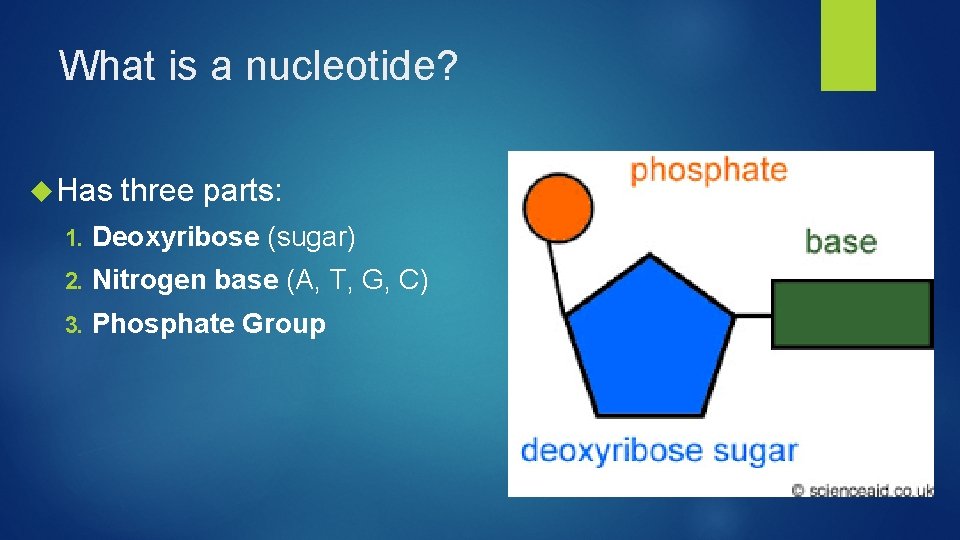 What is a nucleotide?

Has three parts:

1. Deoxyribose (sugar)
2. Nitrogen base (A, T, G, C)
3. Phosphate Group

phosphate

base

deoxyribose sugar

© scienceaid.co.uk